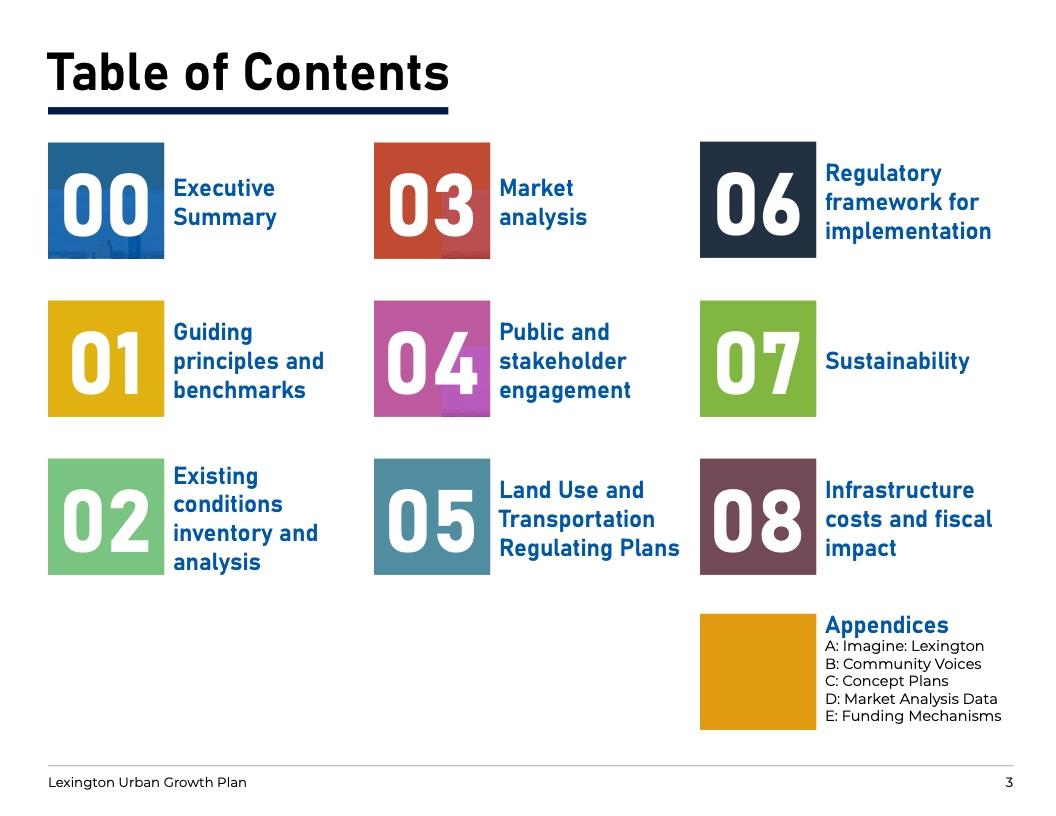 Table of Contents

00 Executive Summary

01 Guiding principles and benchmarks

02 Existing conditions inventory and analysis

03 Market analysis

04 Public and stakeholder engagement

05 Land Use and Transportation Regulating Plans

06 Regulatory framework for implementation

07 Sustainability

08 Infrastructure costs and fiscal impact

Appendices
A: Imagine: Lexington
B: Community Voices
C: Concept Plans
D: Market Analysis Data
E: Funding Mechanisms

Lexington Urban Growth Plan

3